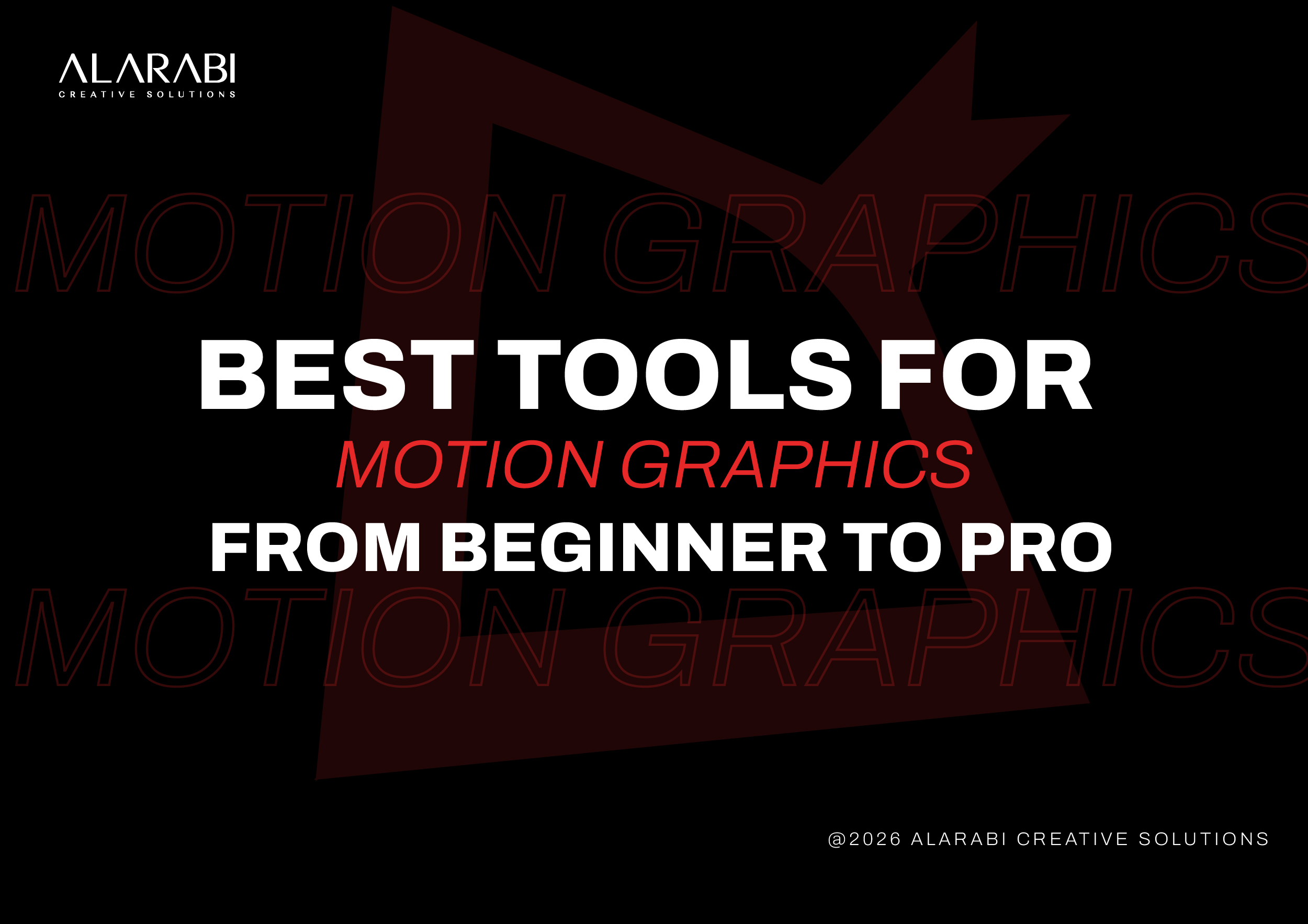 ALARABI
CREATIVE SOLUTIONS

MOTION GRAPHICS

BEST TOOLS FOR
MOTION GRAPHICS
FROM BEGINNER TO PRO

MOTION GRAPHICS

@2026 ALARABI CREATIVE SOLUTIONS